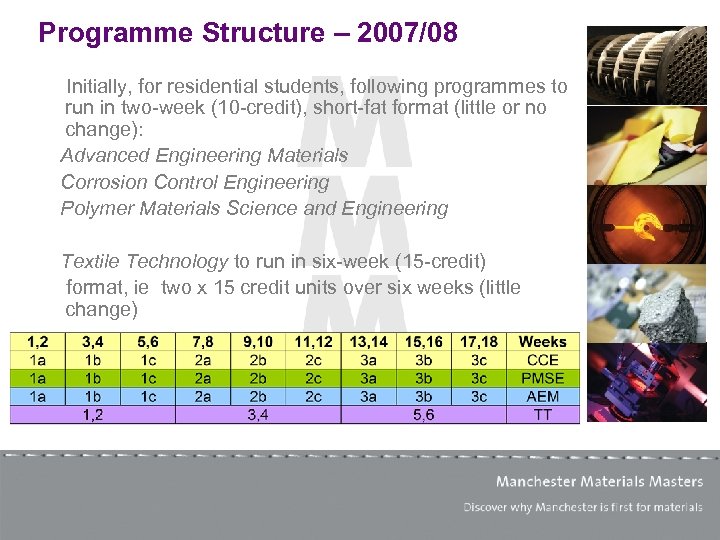 Programme Structure – 2007/08

Initially, for residential students, following programmes to run in two-week (10-credit), short-fat format (little or no change):

Advanced Engineering Materials

Corrosion Control Engineering

Polymer Materials Science and Engineering

Textile Technology to run in six-week (15-credit) format, ie two x 15 credit units over six weeks (little change)

| 1,2 | 3,4 | 5,6 | 7,8 | 9,10 | 11,12 | 13,14 | 15,16 | 17,18 | Weeks |
|---|---|---|---|---|---|---|---|---|---|
| 1a | 1b | 1c | 2a | 2b | 2c | 3a | 3b | 3c | CCE |
| 1a | 1b | 1c | 2a | 2b | 2c | 3a | 3b | 3c | PMSE |
| 1a | 1b | 1c | 2a | 2b | 2c | 3a | 3b | 3c | AEM |
| 1,2 | | | 3,4 | | | 5,6 | | | TT |

Manchester Materials Masters

Discover why Manchester is first for materials